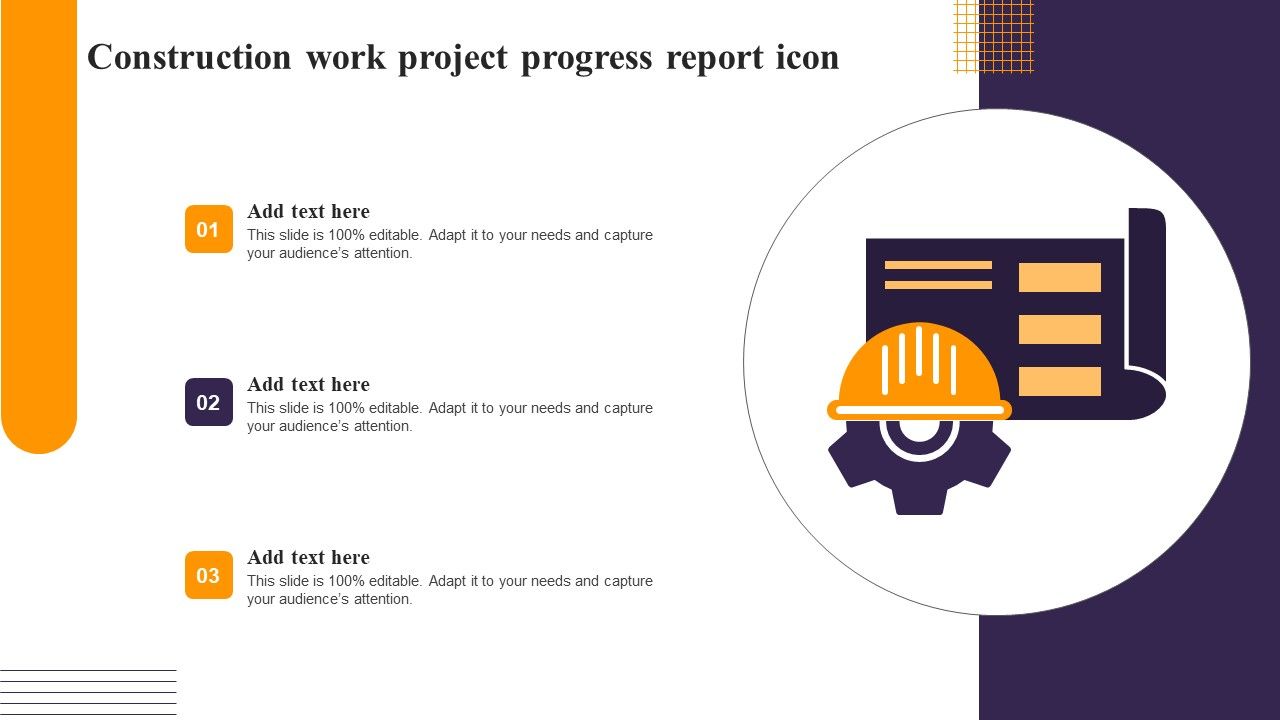 Construction work project progress report icon

01
Add text here
This slide is 100% editable. Adapt it to your needs and capture your audience's attention.

02
Add text here
This slide is 100% editable. Adapt it to your needs and capture your audience's attention.

03
Add text here
This slide is 100% editable. Adapt it to your needs and capture your audience's attention.